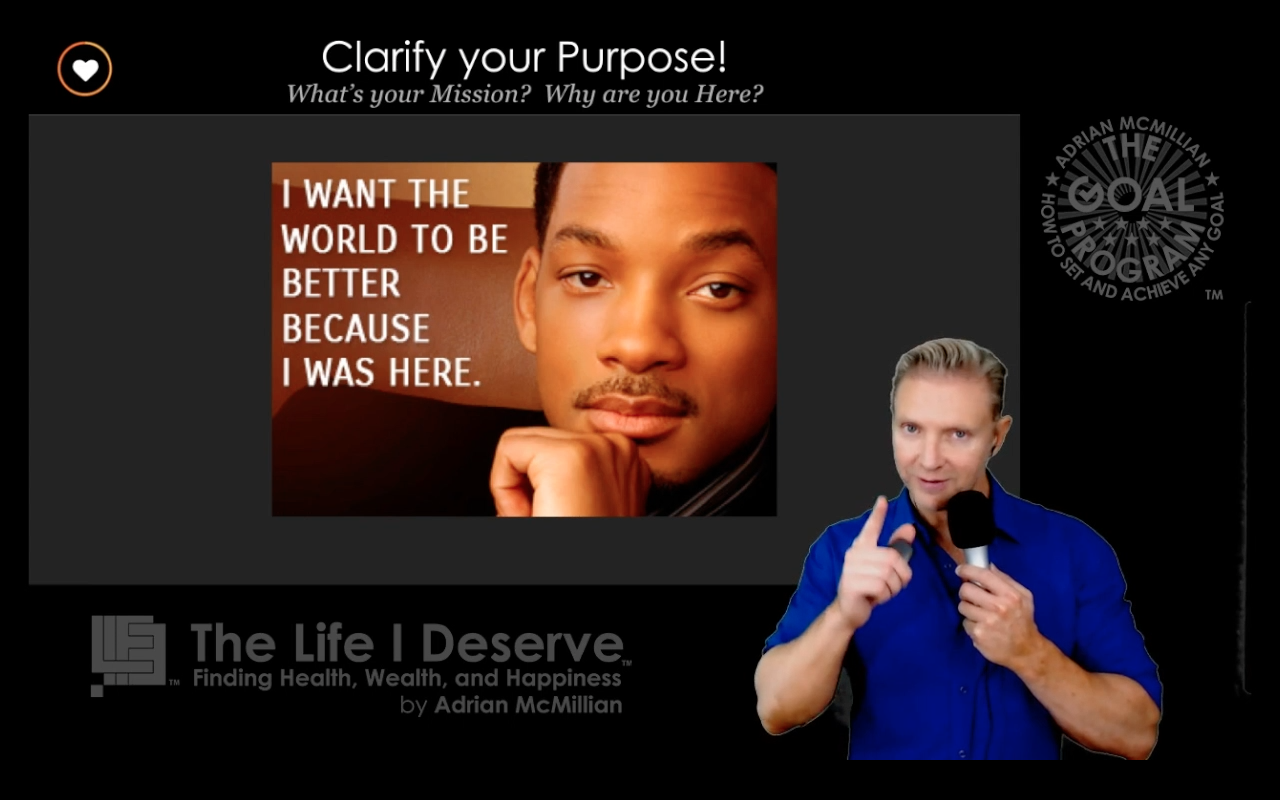 Clarify your Purpose!
What's your Mission? Why are you Here?

I WANT THE WORLD TO BE BETTER BECAUSE I WAS HERE.

ADRIAN MCMILLIAN THE GOAL PROGRAM HOW TO SET AND ACHIEVE ANY GOAL ™

The Life I Deserve™
Finding Health, Wealth, and Happiness
by Adrian McMillian